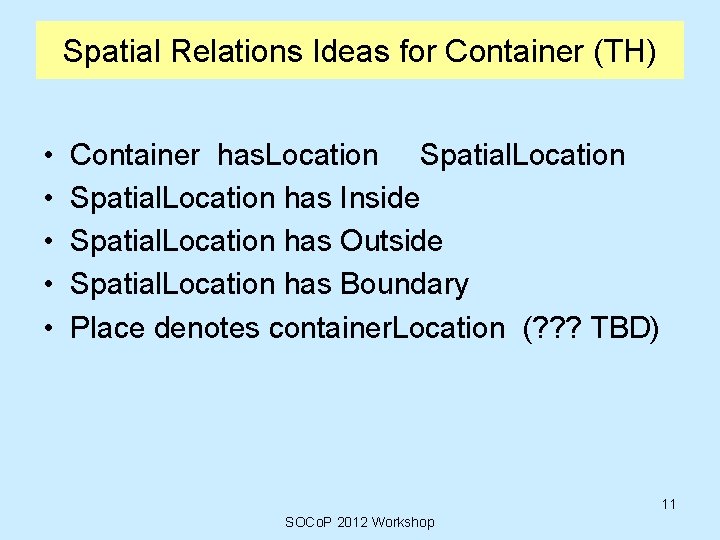 Spatial Relations Ideas for Container (TH)

• Container hasLocation SpatialLocation
• SpatialLocation has Inside
• SpatialLocation has Outside
• SpatialLocation has Boundary
• Place denotes containerLocation (??? TBD)

11

SOCoP 2012 Workshop